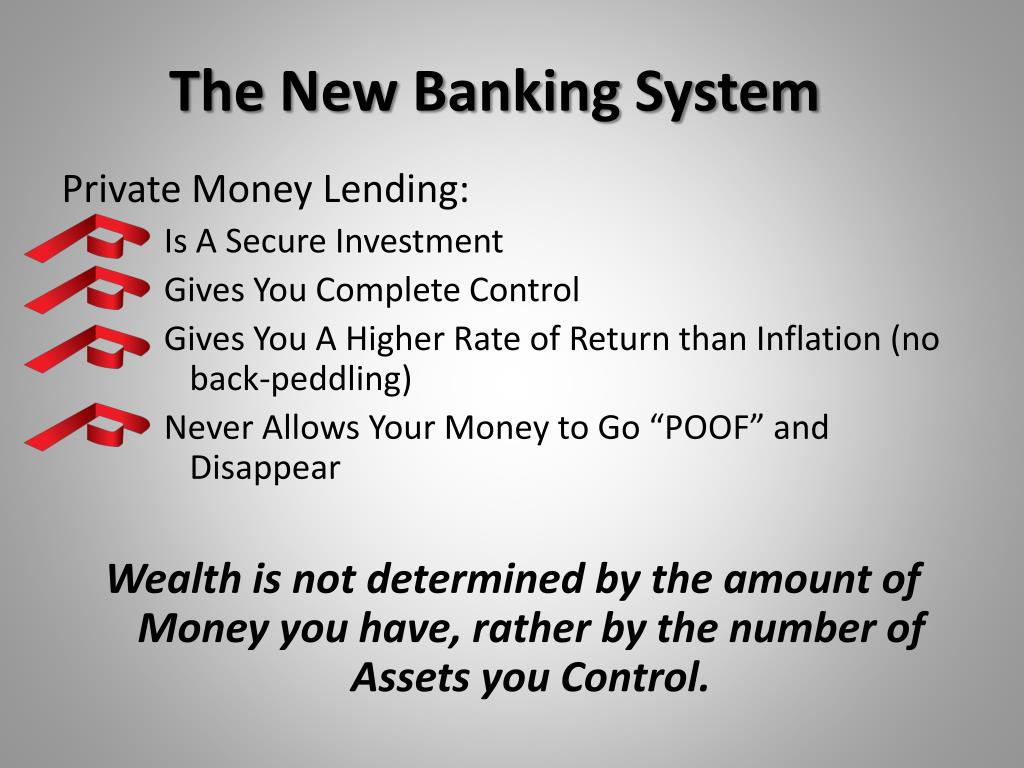 The New Banking System

Private Money Lending:

Is A Secure Investment

Gives You Complete Control

Gives You A Higher Rate of Return than Inflation (no back-peddling)

Never Allows Your Money to Go “POOF” and Disappear

Wealth is not determined by the amount of Money you have, rather by the number of Assets you Control.